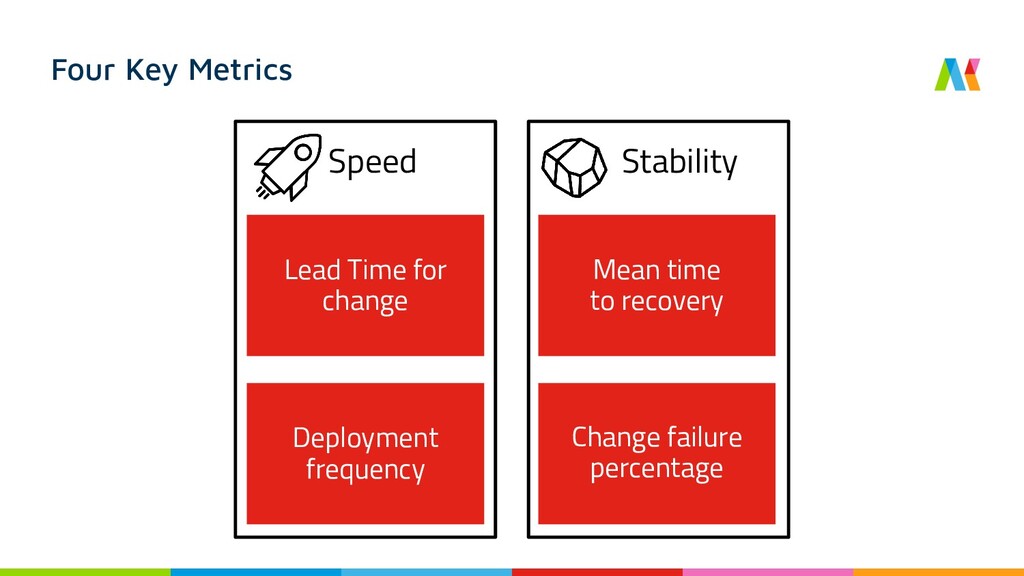 Four Key Metrics

Speed

Lead Time for change

Deployment frequency

Stability

Mean time to recovery

Change failure percentage